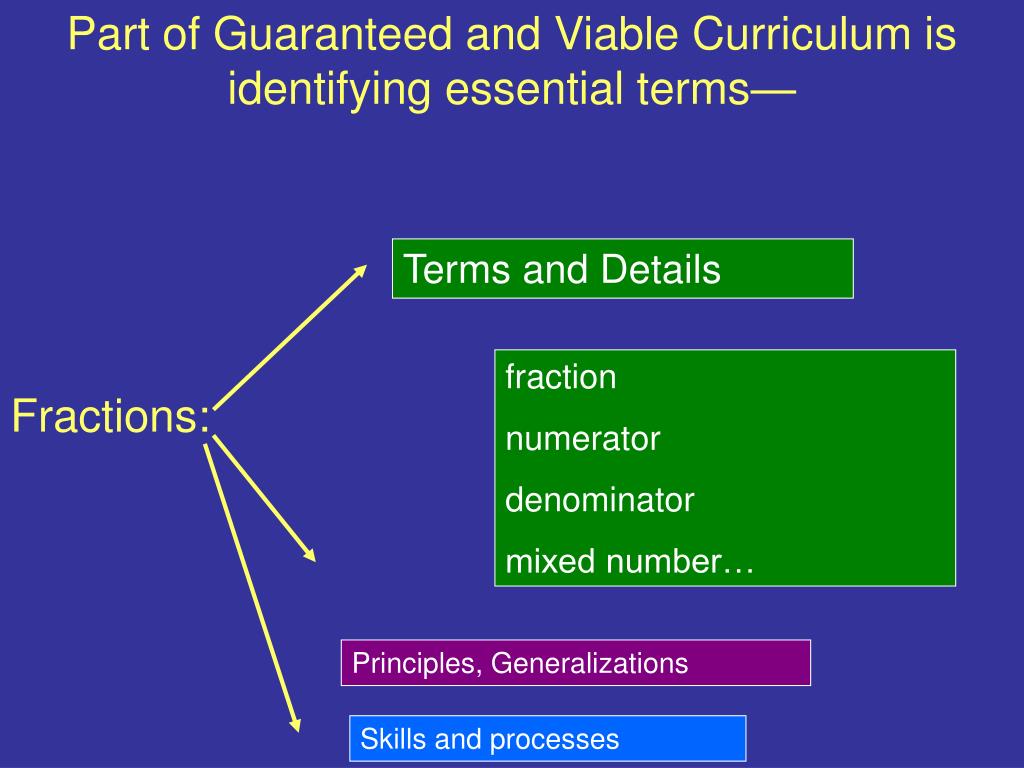 Part of Guaranteed and Viable Curriculum is identifying essential terms—

Fractions:

Terms and Details

fraction

numerator

denominator

mixed number…

Principles, Generalizations

Skills and processes